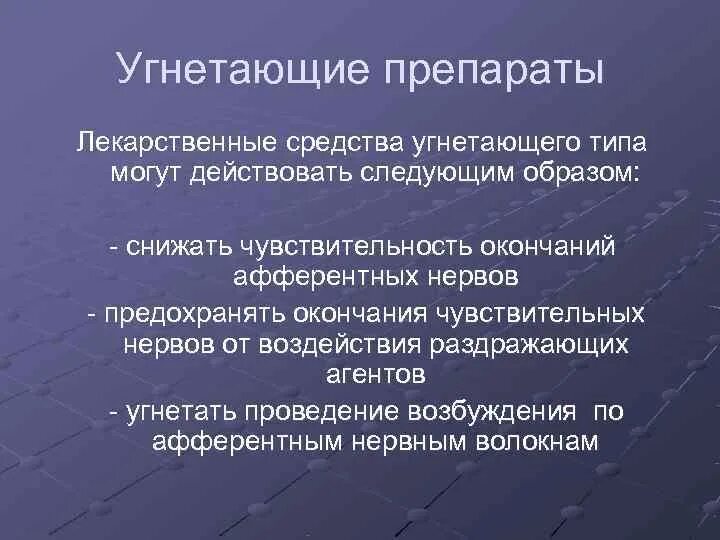 Угнетающие препараты

Лекарственные средства угнетающего типа могут действовать следующим образом:

- снижать чувствительность окончаний афферентных нервов

- предохранять окончания чувствительных нервов от воздействия раздражающих агентов

- угнетать проведение возбуждения по афферентным нервным волокнам